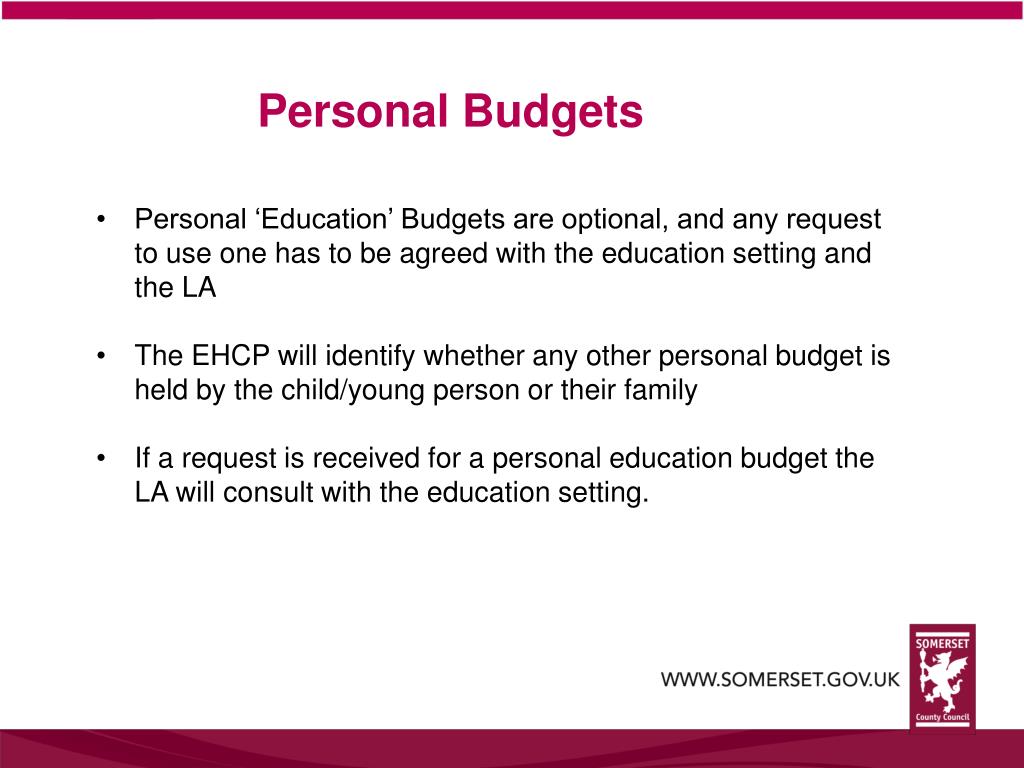 Personal Budgets

• Personal ‘Education’ Budgets are optional, and any request to use one has to be agreed with the education setting and the LA

• The EHCP will identify whether any other personal budget is held by the child/young person or their family

• If a request is received for a personal education budget the LA will consult with the education setting.

WWW.SOMERSET.GOV.UK

SOMERSET
County Council